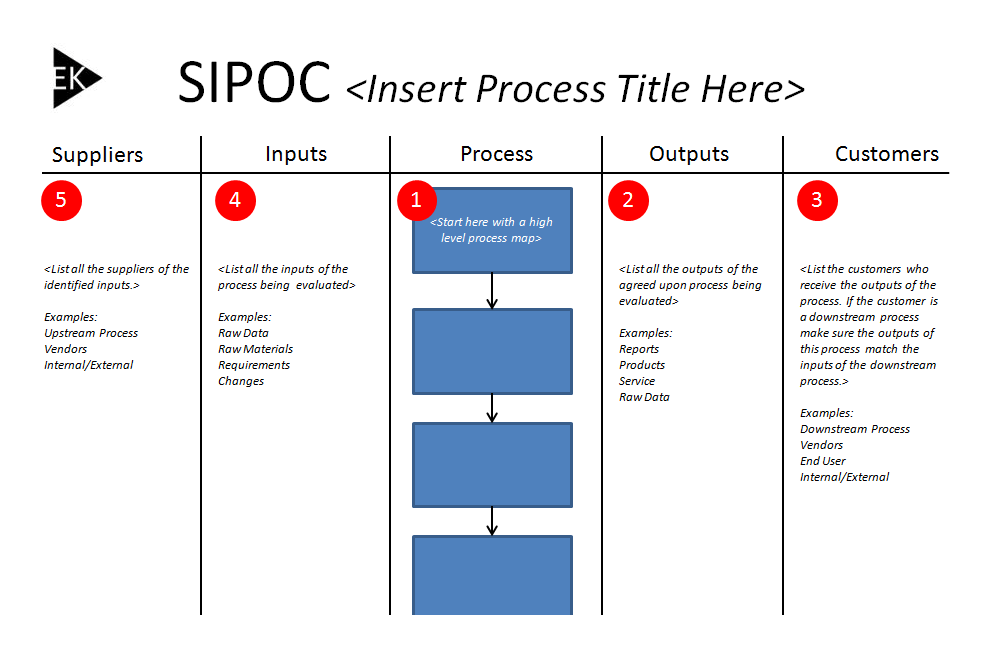 EK

SIPOC <Insert Process Title Here>

Suppliers

5

<List all the suppliers of the identified inputs.>

Examples:
Upstream Process
Vendors
Internal/External

Inputs

4

<List all the inputs of the process being evaluated>

Examples:
Raw Data
Raw Materials
Requirements
Changes

Process

1

<Start here with a high level process map>

Outputs

2

<List all the outputs of the agreed upon process being evaluated>

Examples:
Reports
Products
Service
Raw Data

Customers

3

<List the customers who receive the outputs of the process. If the customer is a downstream process make sure the outputs of this process match the inputs of the downstream process.>

Examples:
Downstream Process
Vendors
End User
Internal/External